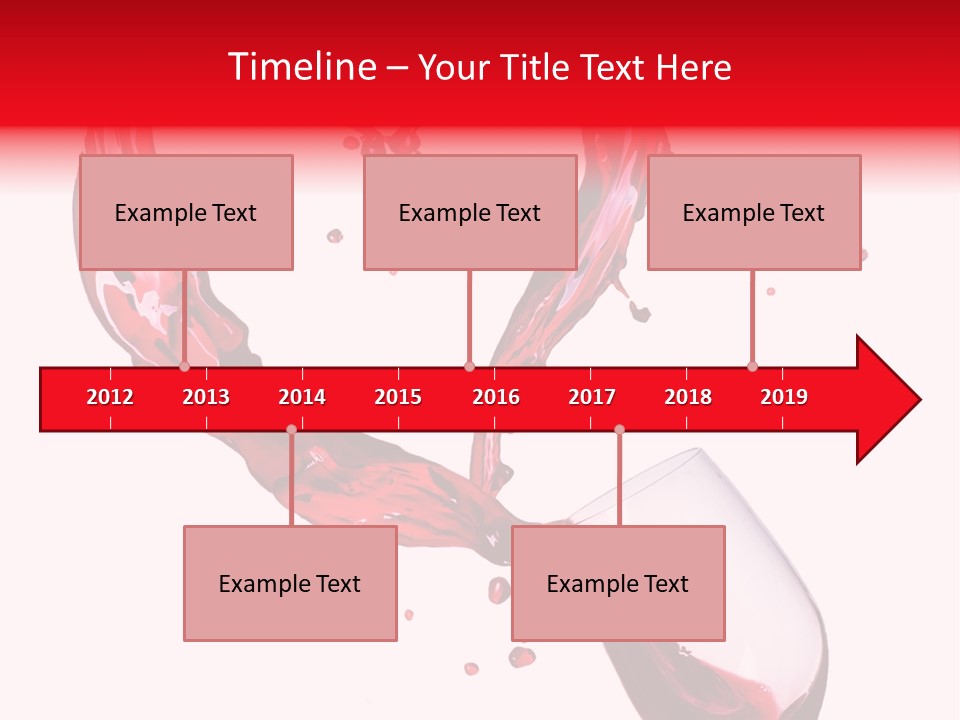 Timeline – Your Title Text Here

Example Text

Example Text

Example Text

2012 2013 2014 2015 2016 2017 2018 2019

Example Text

Example Text